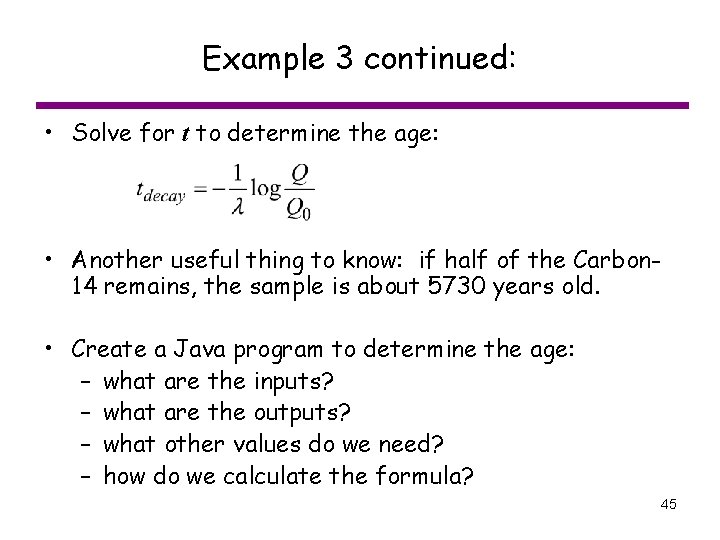 Example 3 continued:

• Solve for $t$ to determine the age:

$t_{decay} = -\frac{1}{\lambda}\log\frac{Q}{Q_0}$

• Another useful thing to know: if half of the Carbon-14 remains, the sample is about 5730 years old.

• Create a Java program to determine the age:
– what are the inputs?
– what are the outputs?
– what other values do we need?
– how do we calculate the formula?

45